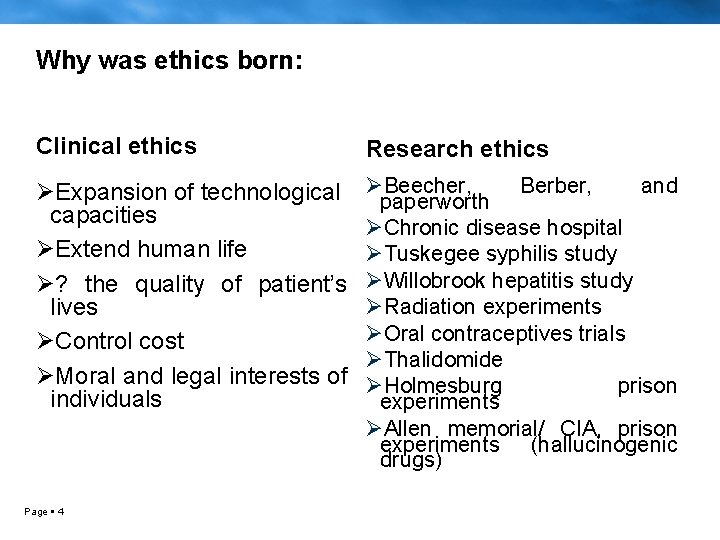 Why was ethics born:

Clinical ethics

➢Expansion of technological capacities

➢Extend human life

➢? the quality of patient's lives

➢Control cost

➢Moral and legal interests of individuals

Research ethics

➢Beecher, Berber, and paperworth

➢Chronic disease hospital

➢Tuskegee syphilis study

➢Willobrook hepatitis study

➢Radiation experiments

➢Oral contraceptives trials

➢Thalidomide

➢Holmesburg prison experiments

➢Allen memorial/ CIA, prison experiments (hallucinogenic drugs)

Page ▪ 4